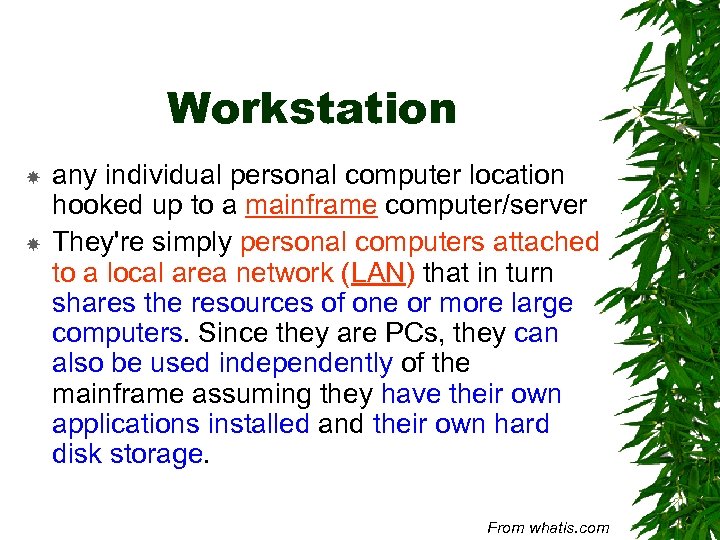 Workstation

any individual personal computer location hooked up to a mainframe computer/server

They're simply personal computers attached to a local area network (LAN) that in turn shares the resources of one or more large computers. Since they are PCs, they can also be used independently of the mainframe assuming they have their own applications installed and their own hard disk storage.

From whatis.com